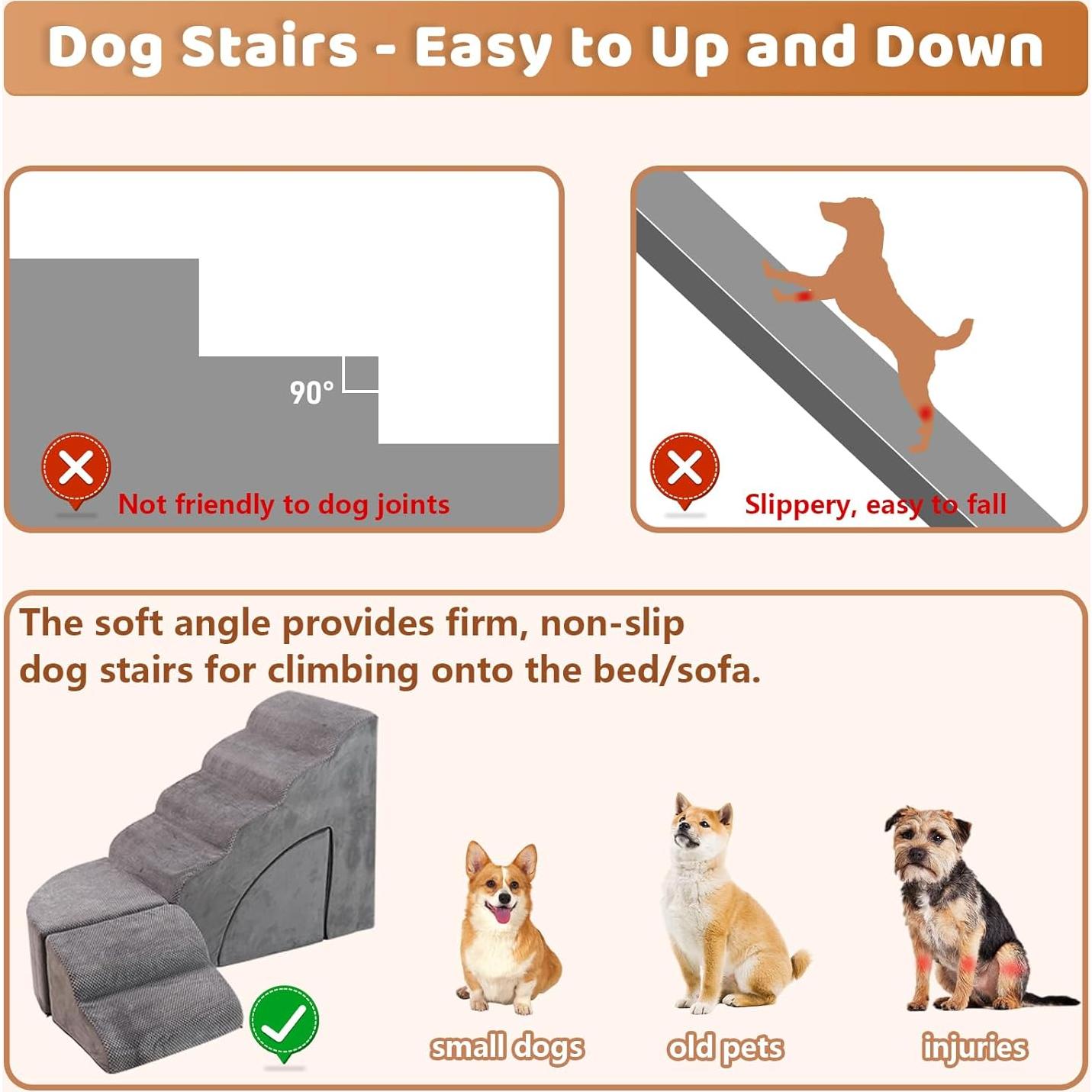 Dog Stairs - Easy to Up and Down

90°

Not friendly to dog joints

Slippery, easy to fall

The soft angle provides firm, non-slip dog stairs for climbing onto the bed/sofa.

small dogs

old pets

injuries